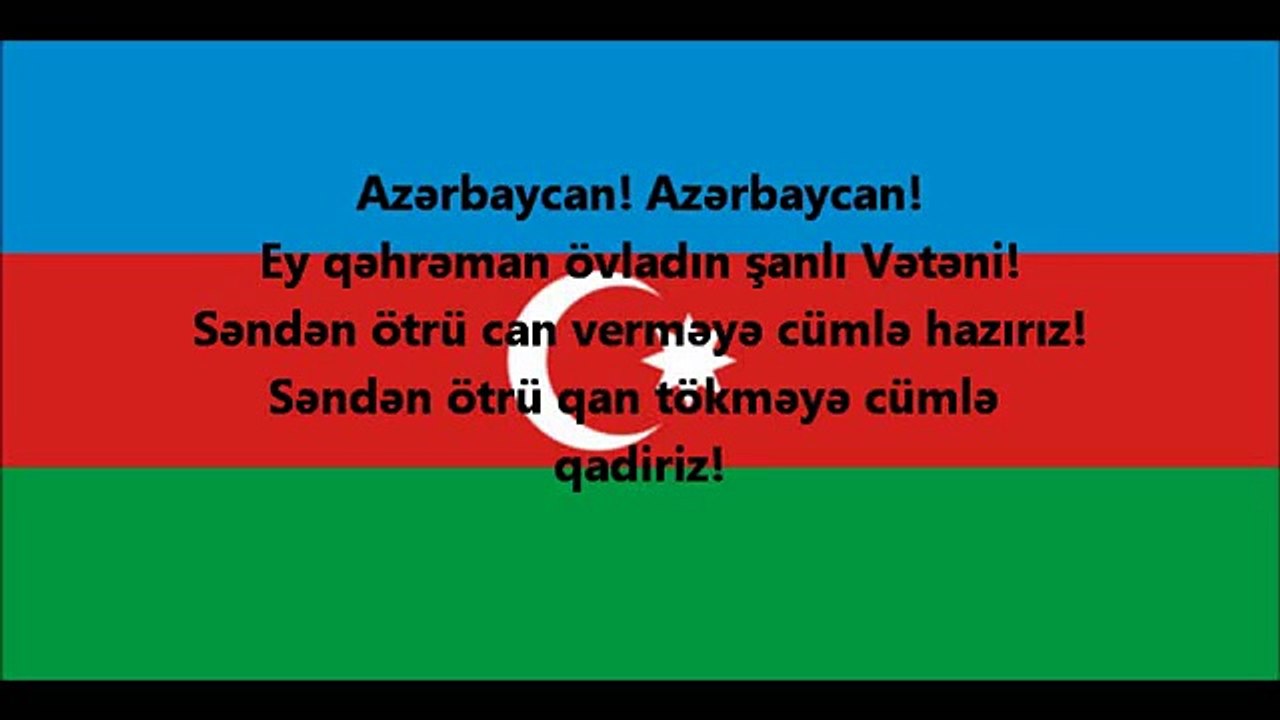 Azərbaycan! Azərbaycan!
Ey qəhrəman övladın şanlı Vətəni!
Səndən ötrü can verməyə cümlə hazırız!
Səndən ötrü qan tökməyə cümlə qadiriz!